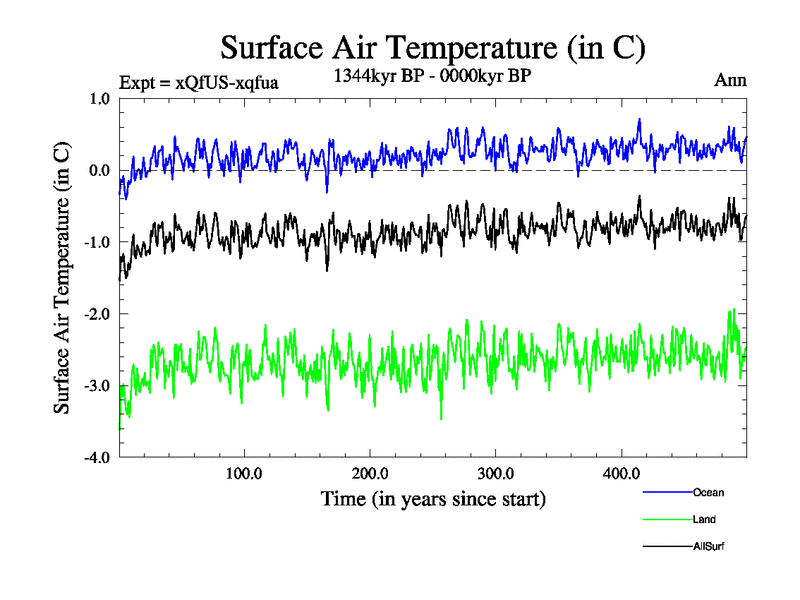 Surface Air Temperature (in C)

Expt = xQfUS-xqfua

1344kyr BP - 0000kyr BP

Ann

Surface Air Temperature (in C)

1.0

0.0

-1.0

-2.0

-3.0

-4.0

100.0

200.0

300.0

400.0

Time (in years since start)

Ocean

Land

AllSurf